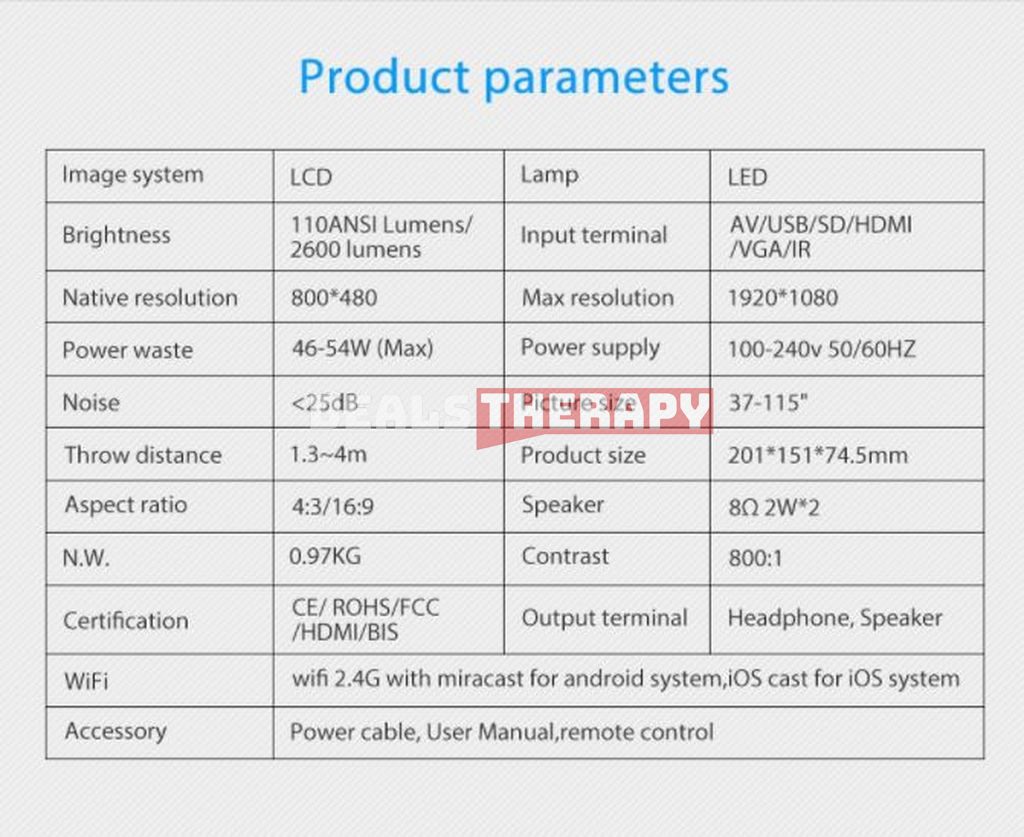 Product parameters

| Image system | LCD | Lamp | LED |
|---|---|---|---|
| Brightness | 110ANSI Lumens/ 2600 lumens | Input terminal | AV/USB/SD/HDMI /VGA/IR |
| Native resolution | 800*480 | Max resolution | 1920*1080 |
| Power waste | 46-54W (Max) | Power supply | 100-240v 50/60HZ |
| Noise | <25dB | Picture size | 37-115" |
| Throw distance | 1.3~4m | Product size | 201*151*74.5mm |
| Aspect ratio | 4:3/16:9 | Speaker | 8Ω 2W*2 |
| N.W. | 0.97KG | Contrast | 800:1 |
| Certification | CE/ ROHS/FCC /HDMI/BIS | Output terminal | Headphone, Speaker |
| WiFi | wifi 2.4G with miracast for android system,iOS cast for iOS system | | |
| Accessory | Power cable, User Manual,remote control | | |

DEALSTHERAPY